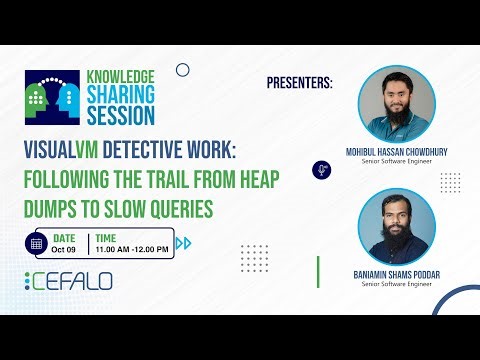 KNOWLEDGE SHARING SESSION

VISUALVM DETECTIVE WORK: FOLLOWING THE TRAIL FROM HEAP DUMPS TO SLOW QUERIES

DATE
Oct 09

TIME
11.00 AM -12.00 PM

CEFALO

PRESENTERS:

MOHIBUL HASSAN CHOWDHURY
Senior Software Engineer

BANIAMIN SHAMS PODDAR
Senior Software Engineer